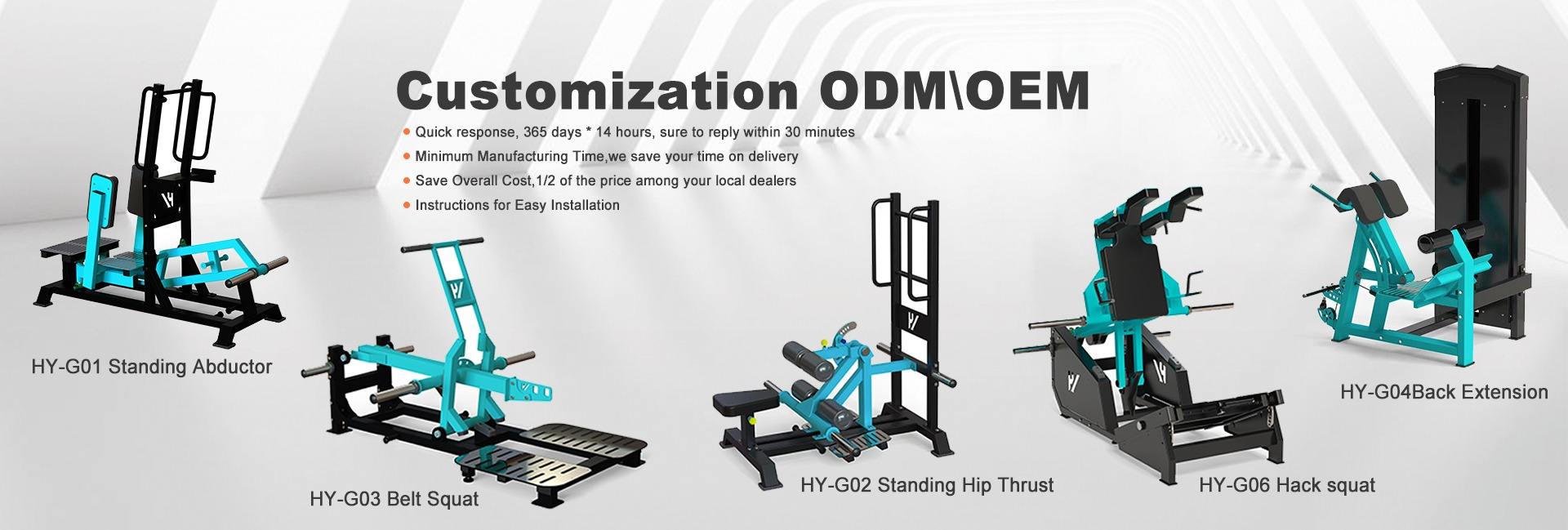 Customization ODM\OEM

Quick response, 365 days * 14 hours, sure to reply within 30 minutes
Minimum Manufacturing Time,we save your time on delivery
Save Overall Cost,1/2 of the price among your local dealers
Instructions for Easy Installation

HY-G01 Standing Abductor

HY-G03 Belt Squat

HY-G02 Standing Hip Thrust

HY-G06 Hack squat

HY-G04Back Extension